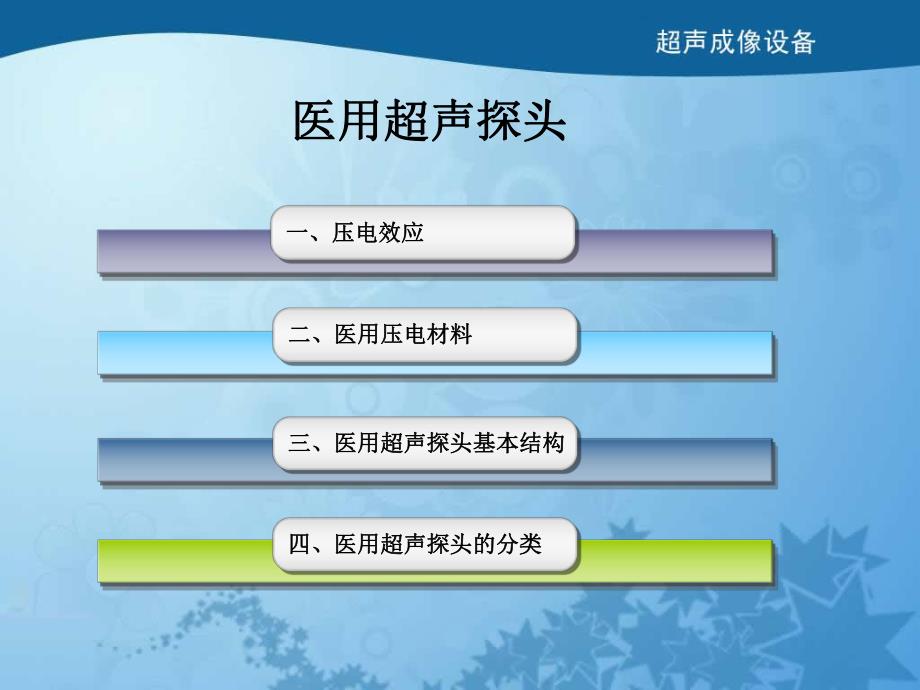 超声成像设备

医用超声探头

一、压电效应

二、医用压电材料

三、医用超声探头基本结构

四、医用超声探头的分类